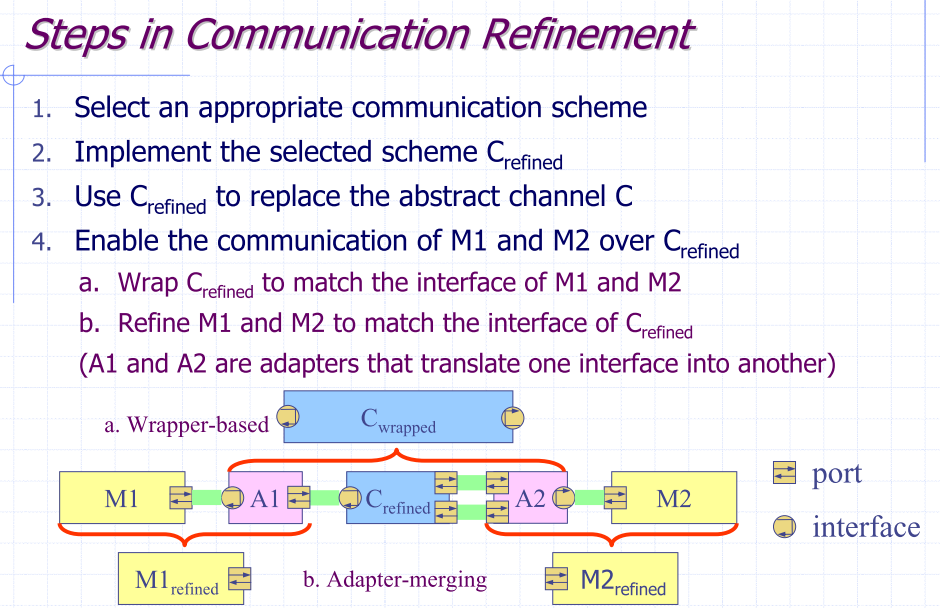 Steps in Communication Refinement

1. Select an appropriate communication scheme
2. Implement the selected scheme $C_{refined}$
3. Use $C_{refined}$ to replace the abstract channel C
4. Enable the communication of M1 and M2 over $C_{refined}$
 a. Wrap $C_{refined}$ to match the interface of M1 and M2
 b. Refine M1 and M2 to match the interface of $C_{refined}$
 (A1 and A2 are adapters that translate one interface into another)

a. Wrapper-based

$C_{wrapped}$

M1

A1

$C_{refined}$

A2

M2

port

interface

$M1_{refined}$

b. Adapter-merging

$M2_{refined}$